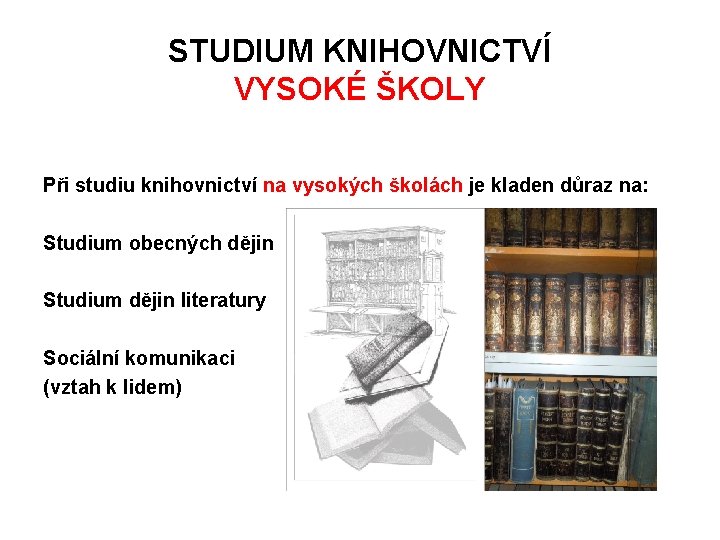 STUDIUM KNIHOVNICTVÍ
VYSOKÉ ŠKOLY

Při studiu knihovnictví na vysokých školách je kladen důraz na:

Studium obecných dějin

Studium dějin literatury

Sociální komunikaci
(vztah k lidem)